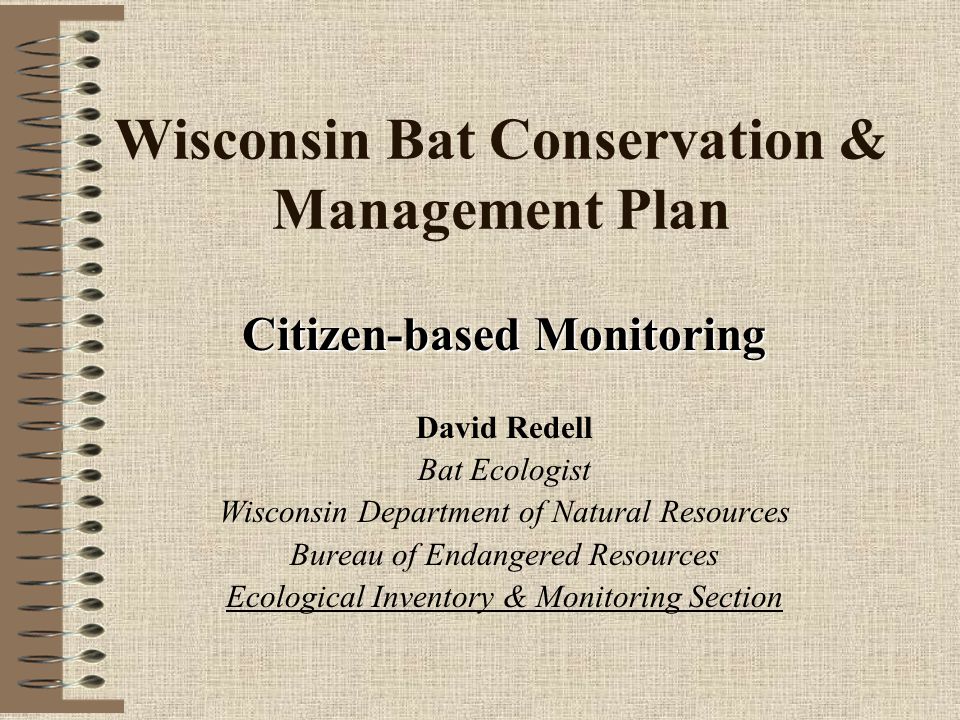 Wisconsin Bat Conservation & Management Plan

Citizen-based Monitoring

David Redell
Bat Ecologist
Wisconsin Department of Natural Resources
Bureau of Endangered Resources
Ecological Inventory & Monitoring Section